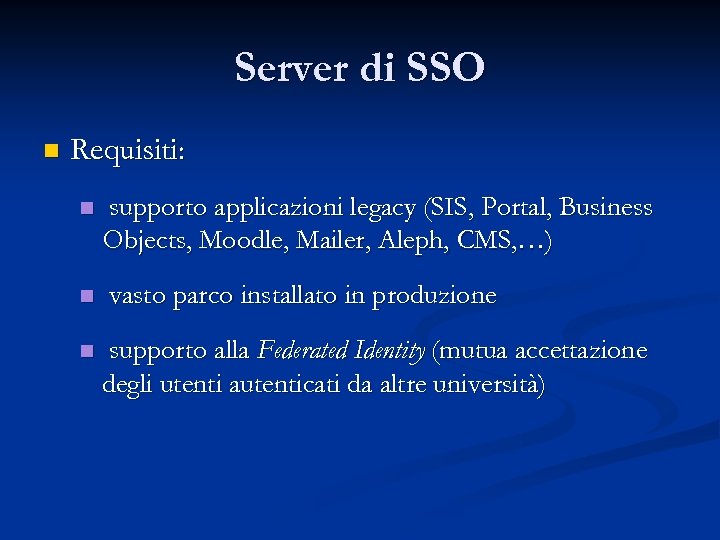 Server di SSO

Requisiti:

supporto applicazioni legacy (SIS, Portal, Business Objects, Moodle, Mailer, Aleph, CMS,…)

vasto parco installato in produzione

supporto alla Federated Identity (mutua accettazione degli utenti autenticati da altre università)